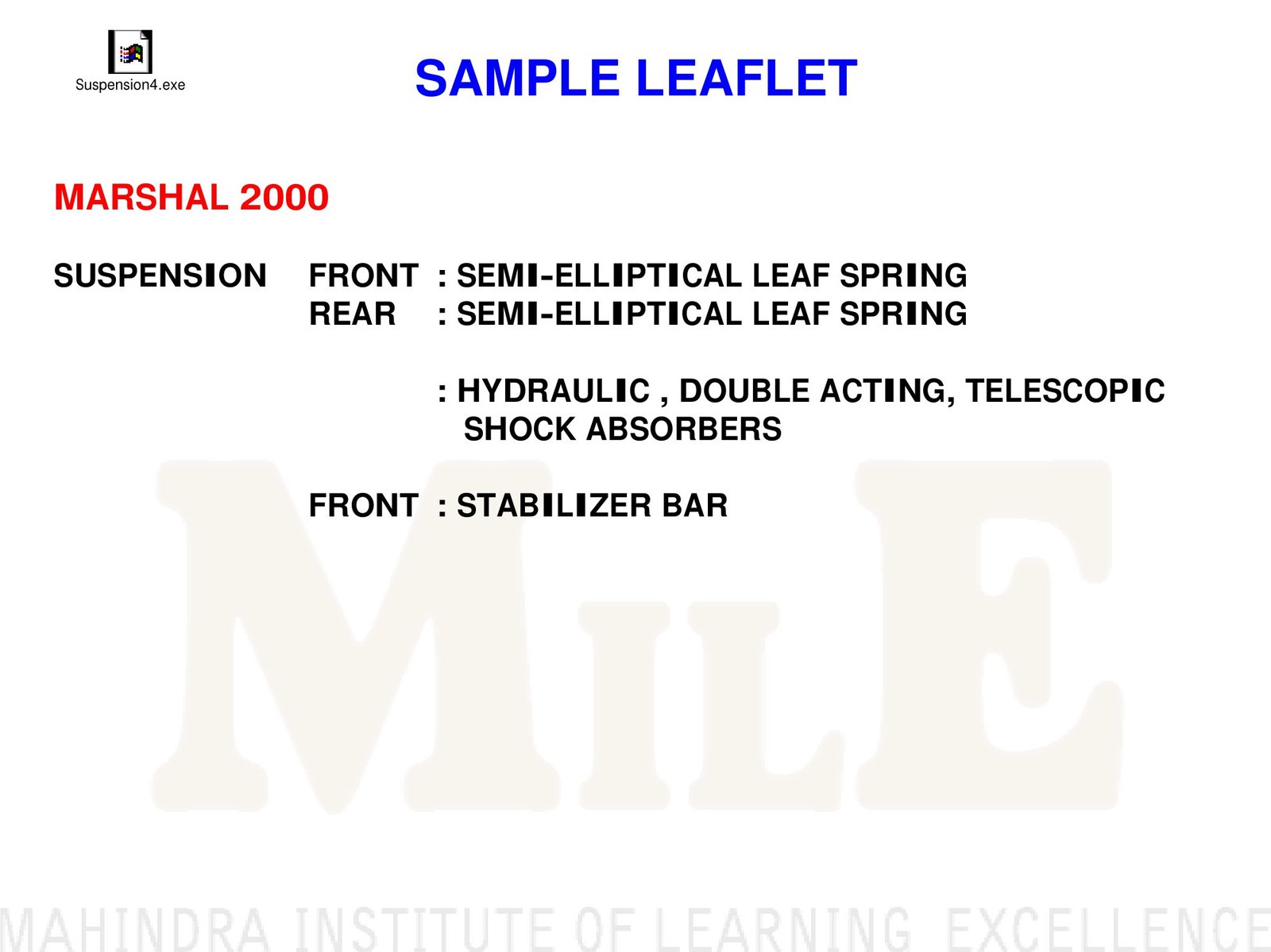 Suspension4.exe

SAMPLE LEAFLET

MARSHAL 2000

SUSPENSION FRONT : SEMI-ELLIPTICAL LEAF SPRING
REAR : SEMI-ELLIPTICAL LEAF SPRING

: HYDRAULIC , DOUBLE ACTING, TELESCOPIC SHOCK ABSORBERS

FRONT : STABILIZER BAR

MILE

MAHINDRA INSTITUTE OF LEARNING EXCELLENCE